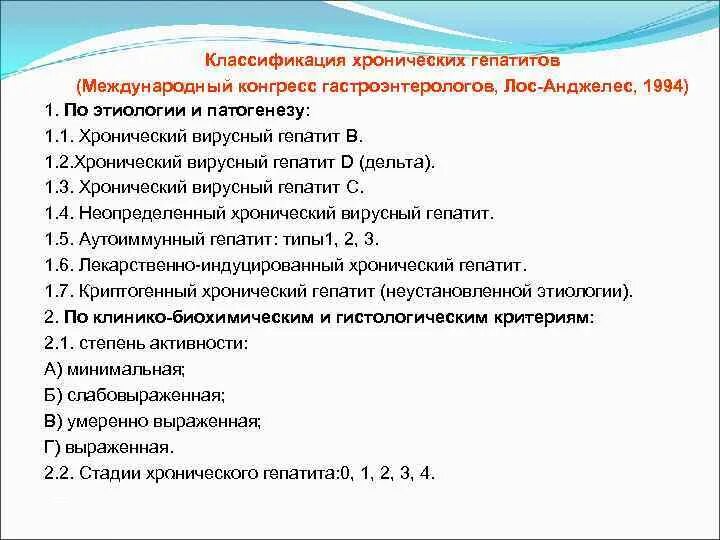 Классификация хронических гепатитов
(Международный конгресс гастроэнтерологов, Лос-Анджелес, 1994)

1. По этиологии и патогенезу:
1.1. Хронический вирусный гепатит В.
1.2.Хронический вирусный гепатит D (дельта).
1.3. Хронический вирусный гепатит С.
1.4. Неопределенный хронический вирусный гепатит.
1.5. Аутоиммунный гепатит: типы1, 2, 3.
1.6. Лекарственно-индуцированный хронический гепатит.
1.7. Криптогенный хронический гепатит (неустановленной этиологии).
2. По клинико-биохимическим и гистологическим критериям:
2.1. степень активности:
А) минимальная;
Б) слабовыраженная;
В) умеренно выраженная;
Г) выраженная.
2.2. Стадии хронического гепатита:0, 1, 2, 3, 4.